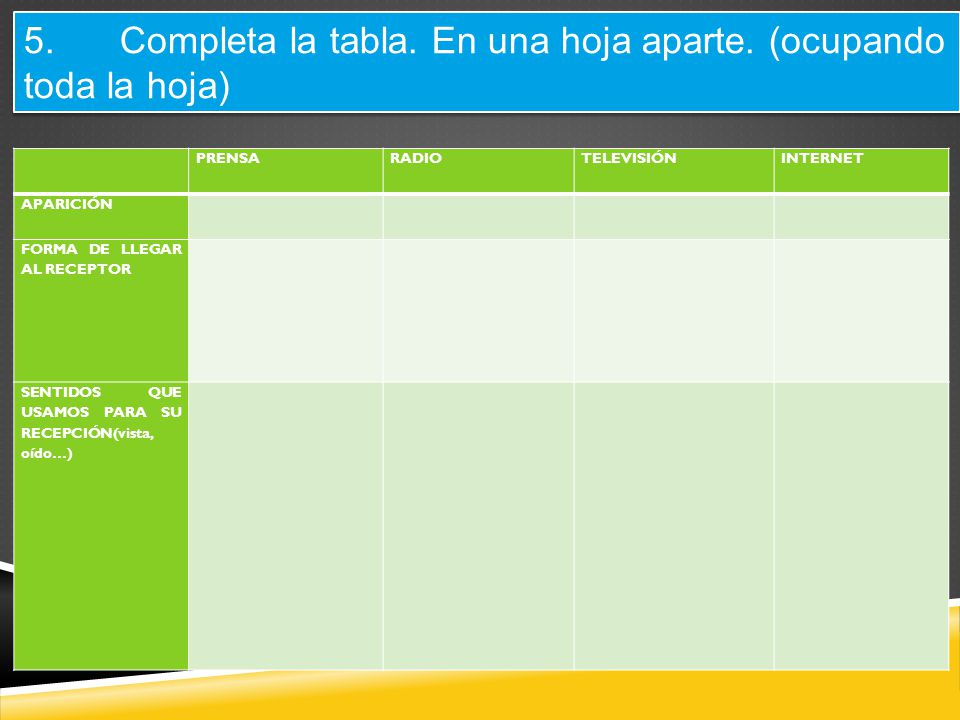 5. Completa la tabla. En una hoja aparte. (ocupando toda la hoja)

| | PRENSA | RADIO | TELEVISIÓN | INTERNET |
|---|---|---|---|---|
| APARICIÓN | | | | |
| FORMA DE LLEGAR AL RECEPTOR | | | | |
| SENTIDOS QUE USAMOS PARA SU RECEPCIÓN(vista, oído…) | | | | |